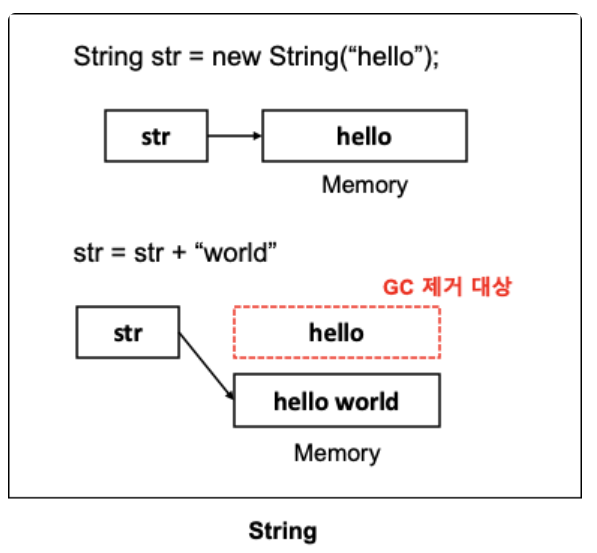 String str = new String(“hello”);

str

hello

Memory

str = str + “world”

GC 제거 대상

str

hello

hello world

Memory

String